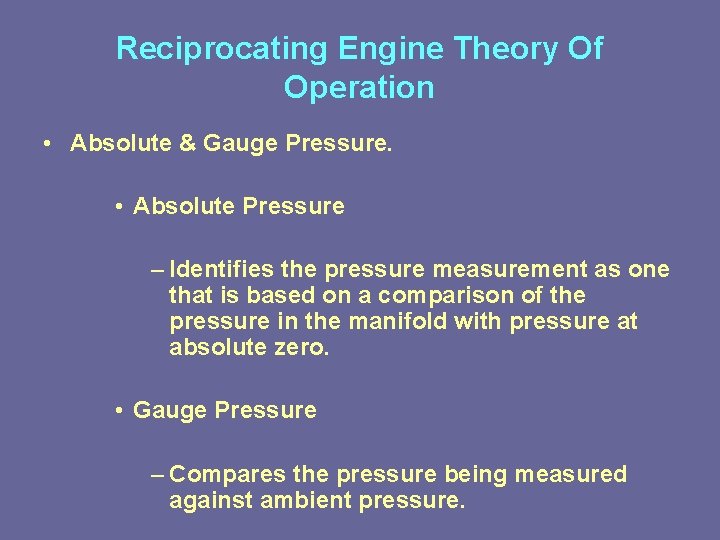 Reciprocating Engine Theory Of Operation

• Absolute & Gauge Pressure.

• Absolute Pressure

– Identifies the pressure measurement as one that is based on a comparison of the pressure in the manifold with pressure at absolute zero.

• Gauge Pressure

– Compares the pressure being measured against ambient pressure.